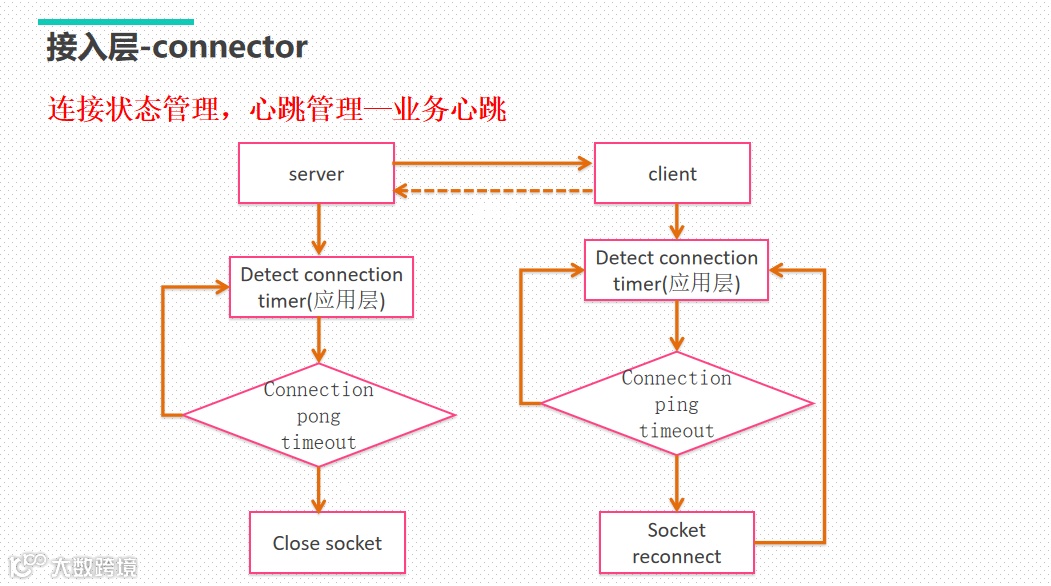 接入层-connector

连接状态管理，心跳管理—业务心跳

server

client

Detect connection timer(应用层)

Detect connection timer(应用层)

Connection pong timeout

Connection ping timeout

Close socket

Socket reconnect

大数跨境